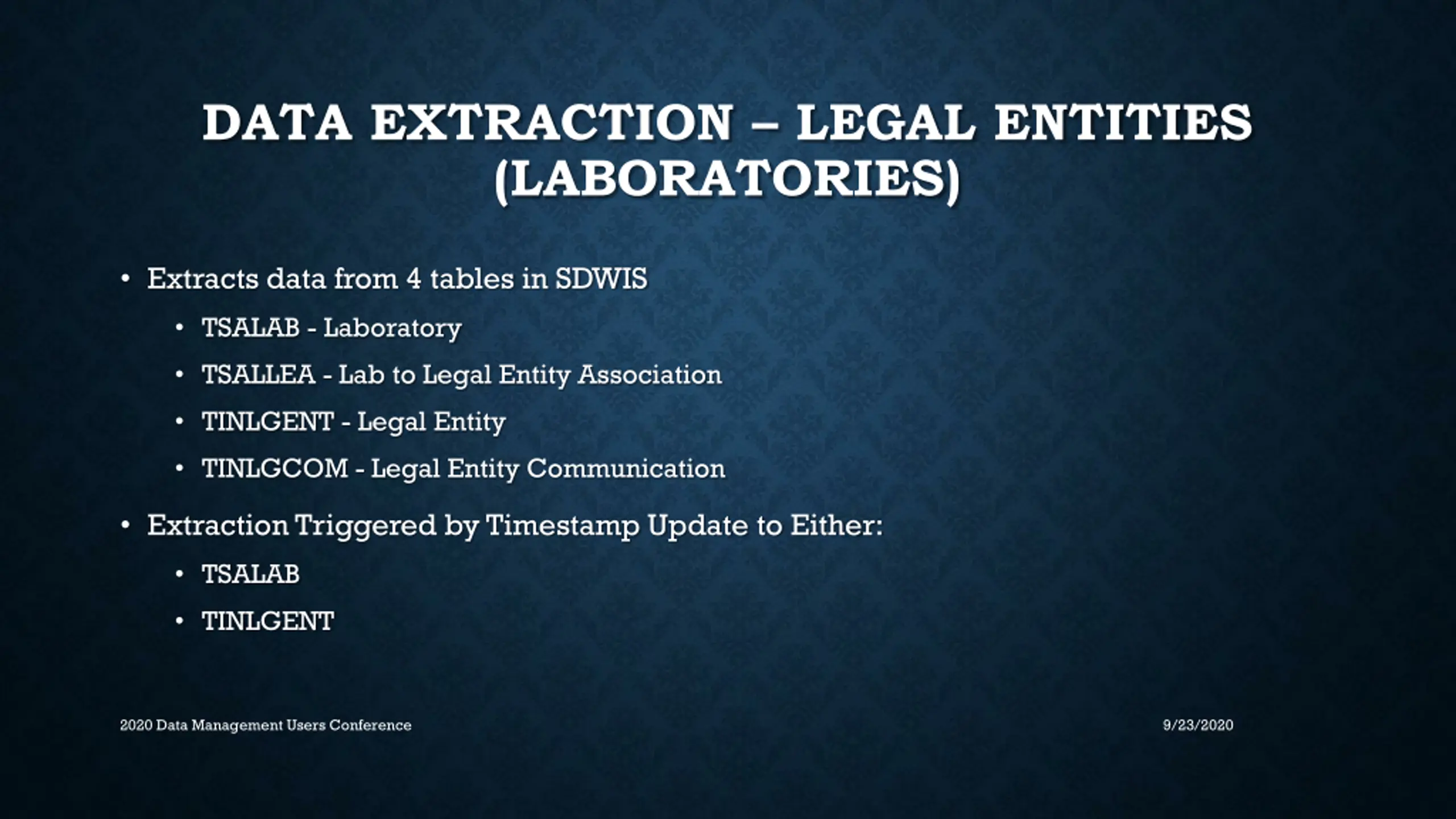 DATA EXTRACTION – LEGAL ENTITIES (LABORATORIES)

• Extracts data from 4 tables in SDWIS
  • TSALAB - Laboratory
  • TSALLEA - Lab to Legal Entity Association
  • TINLGENT - Legal Entity
  • TINLGCOM - Legal Entity Communication
• Extraction Triggered by Timestamp Update to Either:
  • TSALAB
  • TINLGENT

2020 Data Management Users Conference

9/23/2020